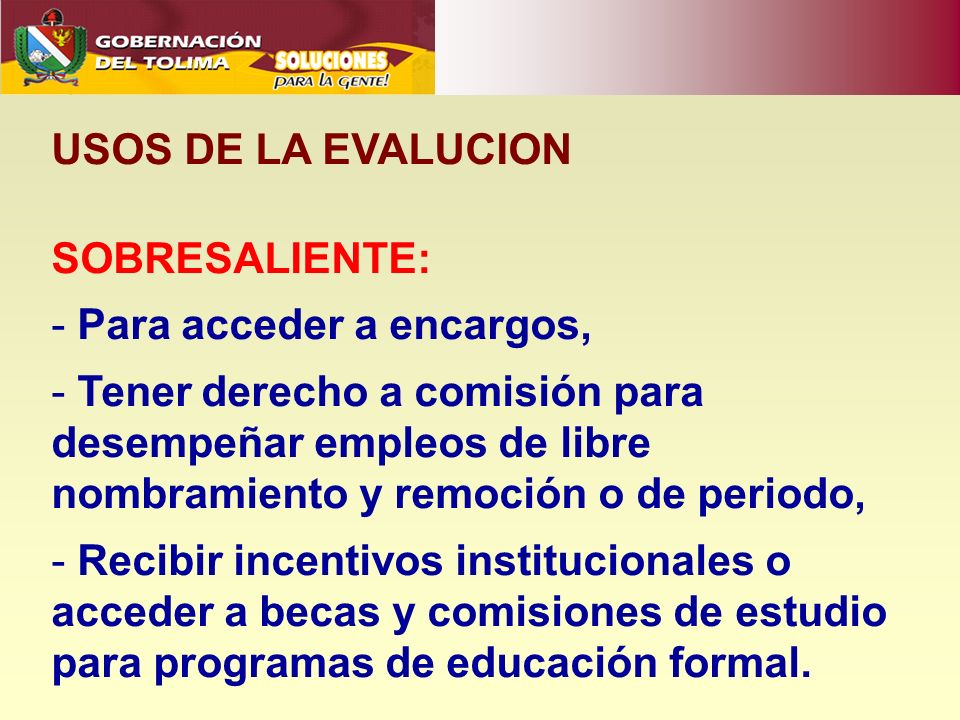 GOBERNACIÓN DEL TOLIMA
SOLUCIONES PARA LA GENTE!

USOS DE LA EVALUCION

SOBRESALIENTE:

- Para acceder a encargos,

- Tener derecho a comisión para desempeñar empleos de libre nombramiento y remoción o de periodo,

- Recibir incentivos institucionales o acceder a becas y comisiones de estudio para programas de educación formal.